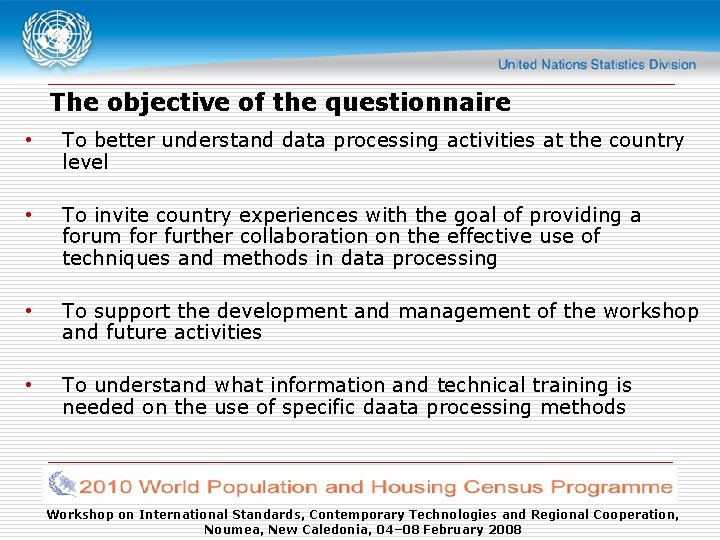 United Nations Statistics Division

The objective of the questionnaire

• To better understand data processing activities at the country level

• To invite country experiences with the goal of providing a forum for further collaboration on the effective use of techniques and methods in data processing

• To support the development and management of the workshop and future activities

• To understand what information and technical training is needed on the use of specific daata processing methods

2010 World Population and Housing Census Programme

Workshop on International Standards, Contemporary Technologies and Regional Cooperation, Noumea, New Caledonia, 04–08 February 2008